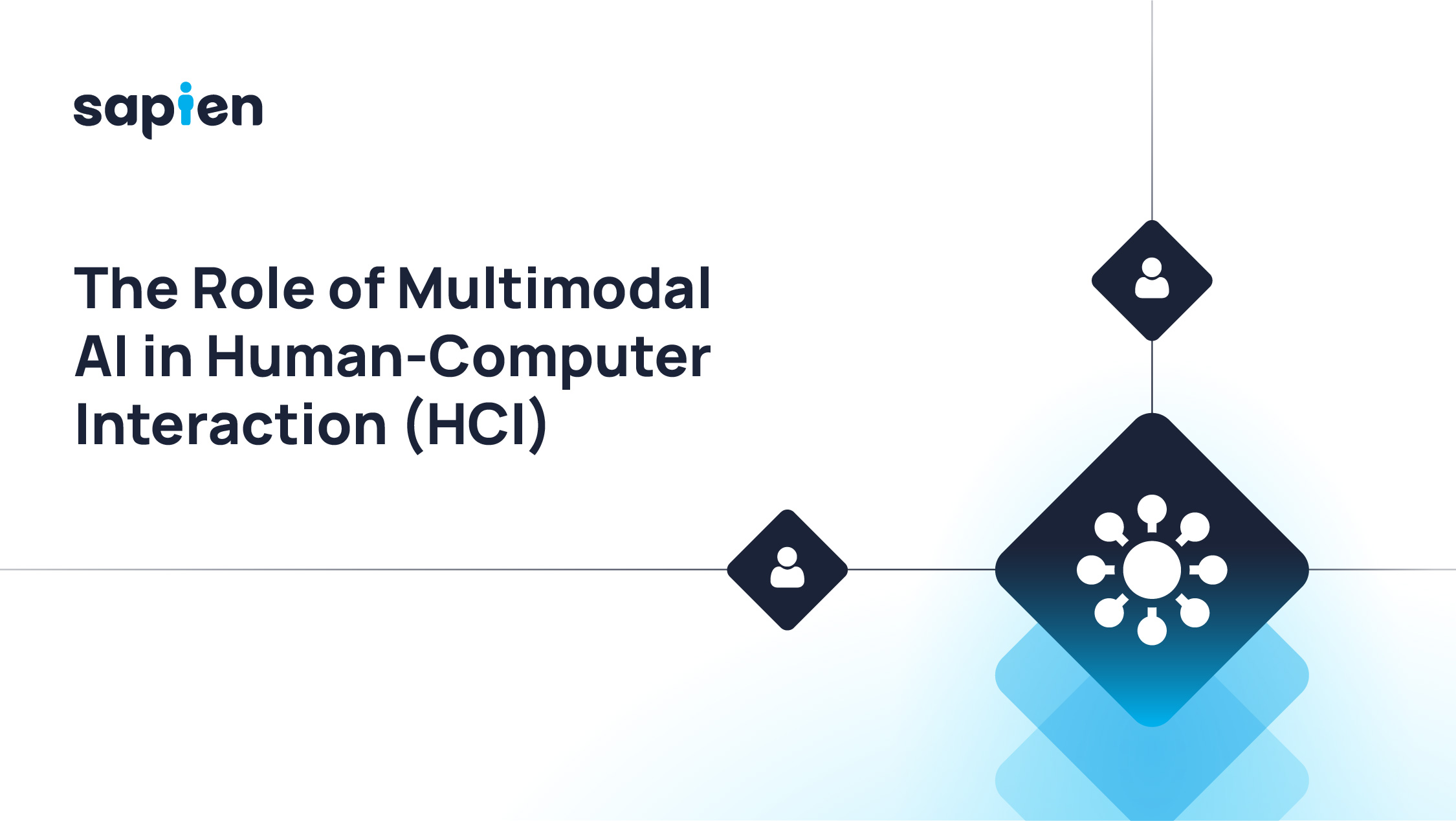 sapien

The Role of Multimodal AI in Human-Computer Interaction (HCI)